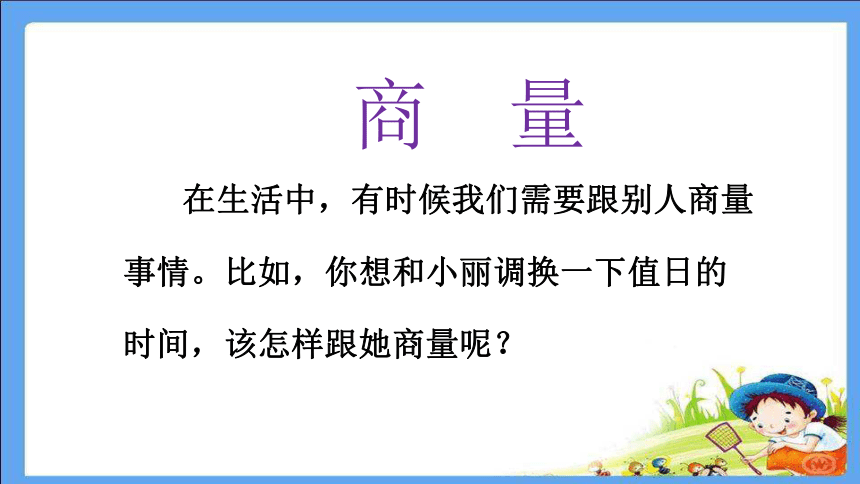 商　量

在生活中，有时候我们需要跟别人商量事情。比如，你想和小丽调换一下值日的时间，该怎样跟她商量呢？